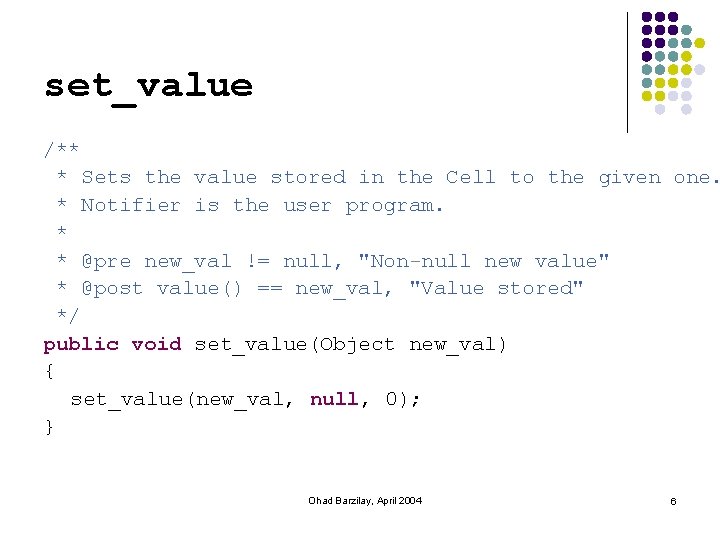 set_value

/**
 * Sets the value stored in the Cell to the given one.
 * Notifier is the user program.
 *
 * @pre new_val != null, "Non-null new value"
 * @post value() == new_val, "Value stored"
 */
public void set_value(Object new_val)
{
  set_value(new_val, null, 0);
}

Ohad Barzilay, April 2004

6